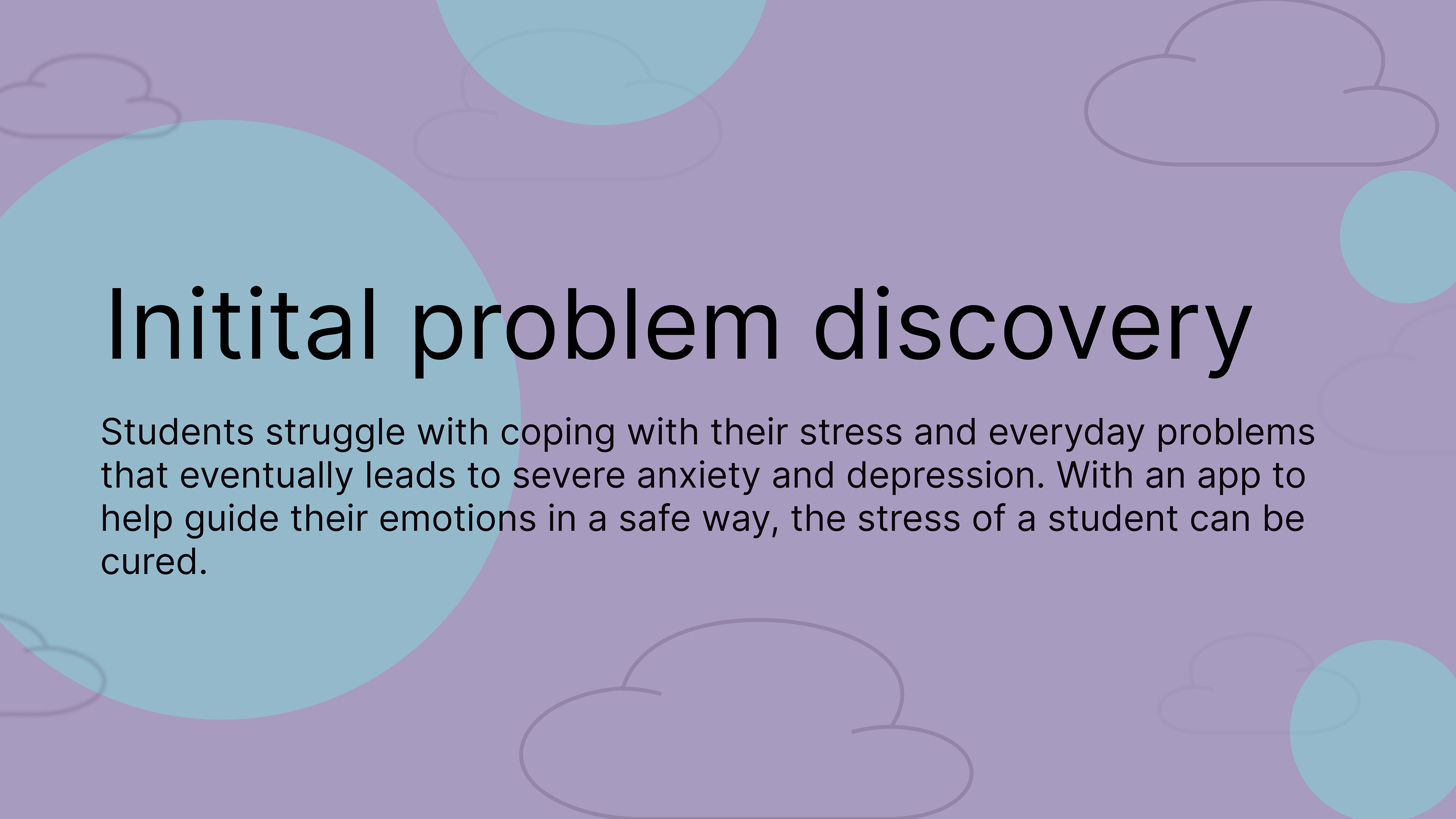 Initital problem discovery

Students struggle with coping with their stress and everyday problems that eventually leads to severe anxiety and depression. With an app to help guide their emotions in a safe way, the stress of a student can be cured.